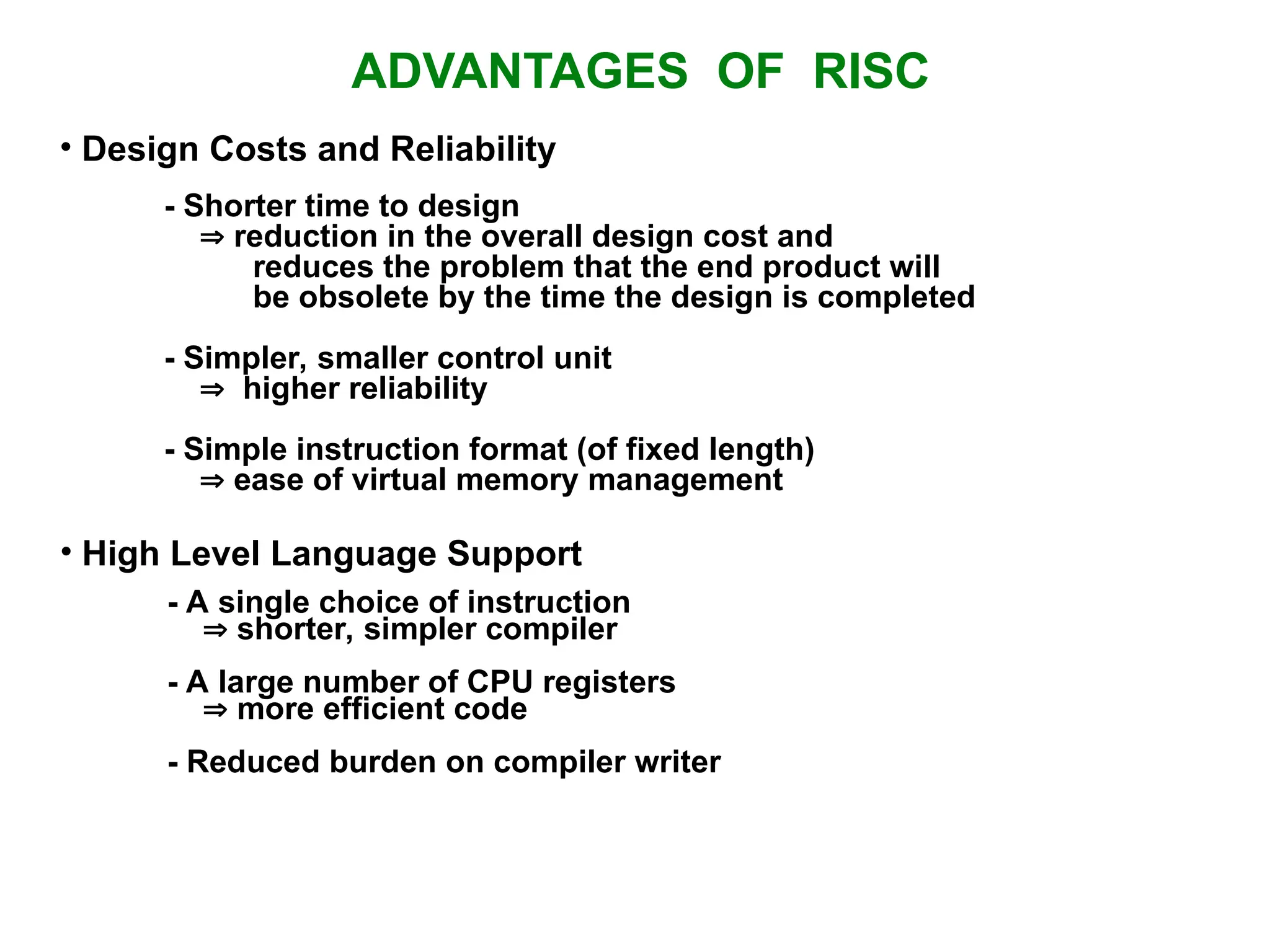 ADVANTAGES OF RISC

• Design Costs and Reliability

- Shorter time to design
⇒ reduction in the overall design cost and reduces the problem that the end product will be obsolete by the time the design is completed

- Simpler, smaller control unit
⇒ higher reliability

- Simple instruction format (of fixed length)
⇒ ease of virtual memory management

• High Level Language Support

- A single choice of instruction
⇒ shorter, simpler compiler

- A large number of CPU registers
⇒ more efficient code

- Reduced burden on compiler writer